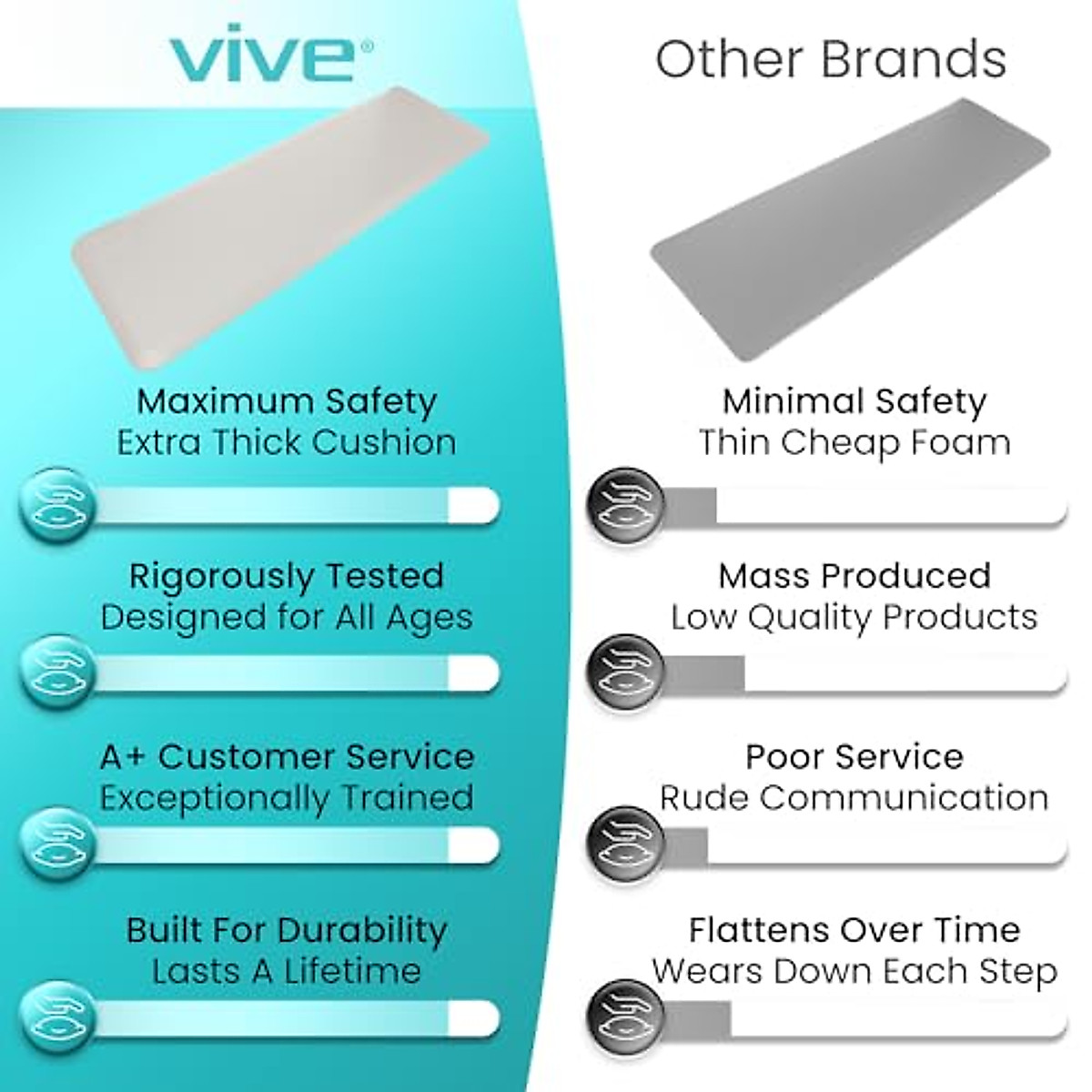 vive®

Maximum Safety
Extra Thick Cushion

Rigorously Tested
Designed for All Ages

A+ Customer Service
Exceptionally Trained

Built For Durability
Lasts A Lifetime

Other Brands

Minimal Safety
Thin Cheap Foam

Mass Produced
Low Quality Products

Poor Service
Rude Communication

Flattens Over Time
Wears Down Each Step